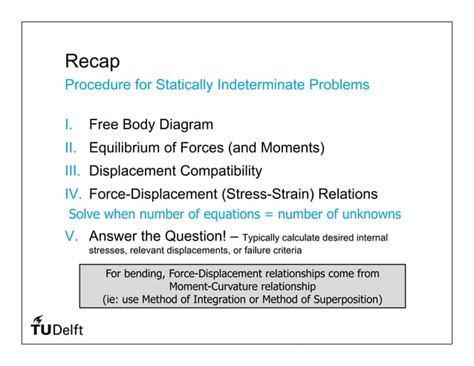 Recap
Procedure for Statically Indeterminate Problems

I. Free Body Diagram
II. Equilibrium of Forces (and Moments)
III. Displacement Compatibility
IV. Force-Displacement (Stress-Strain) Relations
Solve when number of equations = number of unknowns
V. Answer the Question! – Typically calculate desired internal stresses, relevant displacements, or failure criteria

For bending, Force-Displacement relationships come from Moment-Curvature relationship
(ie: use Method of Integration or Method of Superposition)

TUDelft